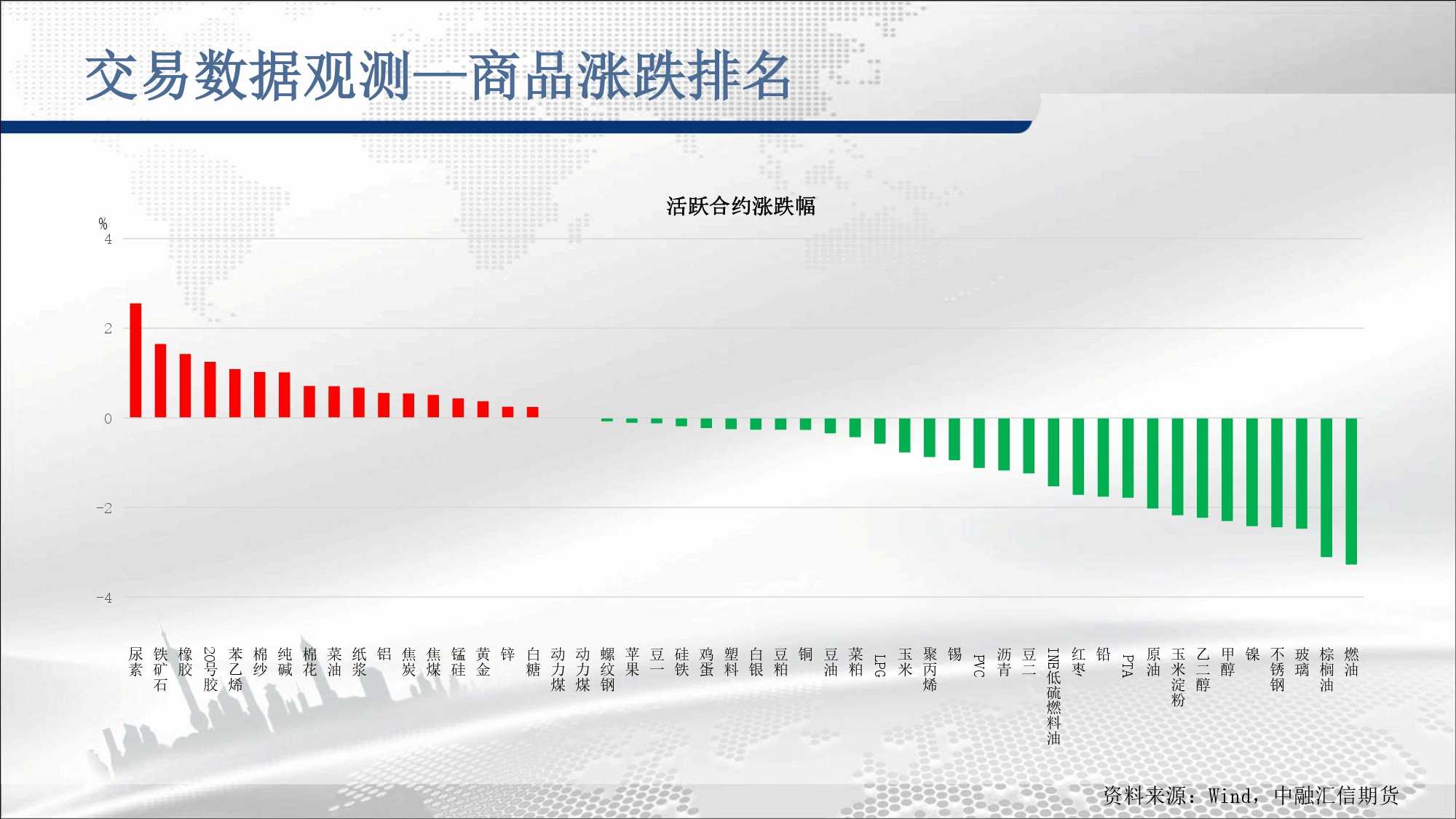 交易数据观测—商品涨跌排名

活跃合约涨跌幅

%
4
2
0
-2
-4

尿素 铁矿石 橡胶 20号胶 苯乙烯 棉纱 纯碱 棉花 菜油 纸浆 铝 焦炭 焦煤 锰硅 黄金 锌 白糖 动力煤 动力煤 螺纹钢 苹果 豆一 硅铁 鸡蛋 塑料 白银 豆粕 铜 豆油 菜粕 LPG 玉米 聚丙烯 锡 PVC 沥青 豆二 INE低硫燃料油 红枣 铅 PTA 原油 玉米淀粉 乙二醇 甲醇 镍 不锈钢 玻璃 棕榈油 燃油

资料来源：Wind，中融汇信期货